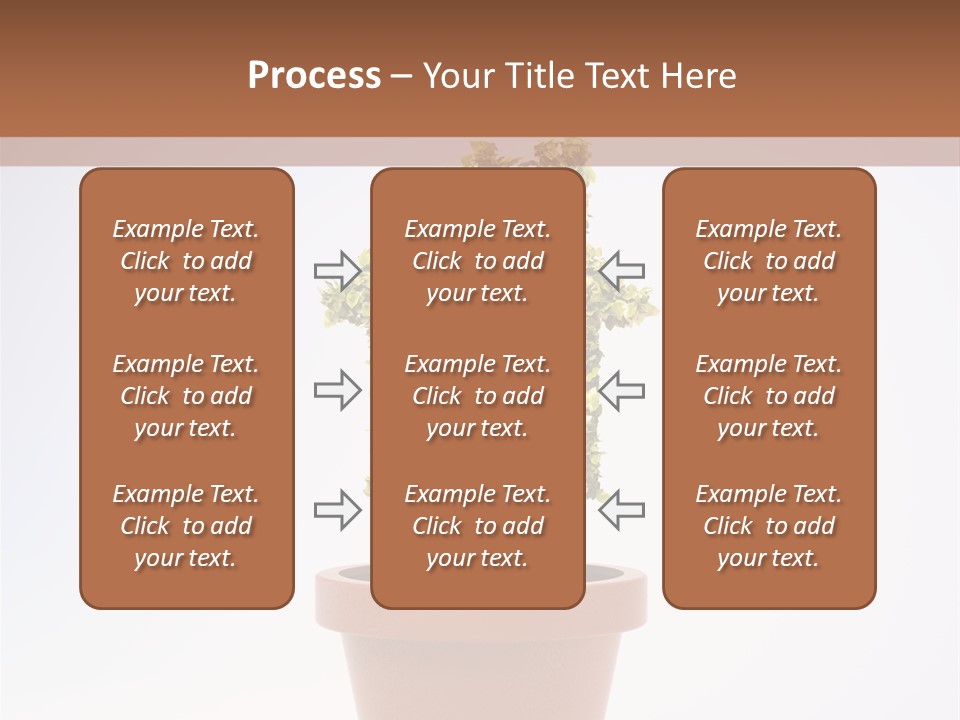 Process – Your Title Text Here

Example Text. Click to add your text.

Example Text. Click to add your text.

Example Text. Click to add your text.

Example Text. Click to add your text.

Example Text. Click to add your text.

Example Text. Click to add your text.

Example Text. Click to add your text.

Example Text. Click to add your text.

Example Text. Click to add your text.